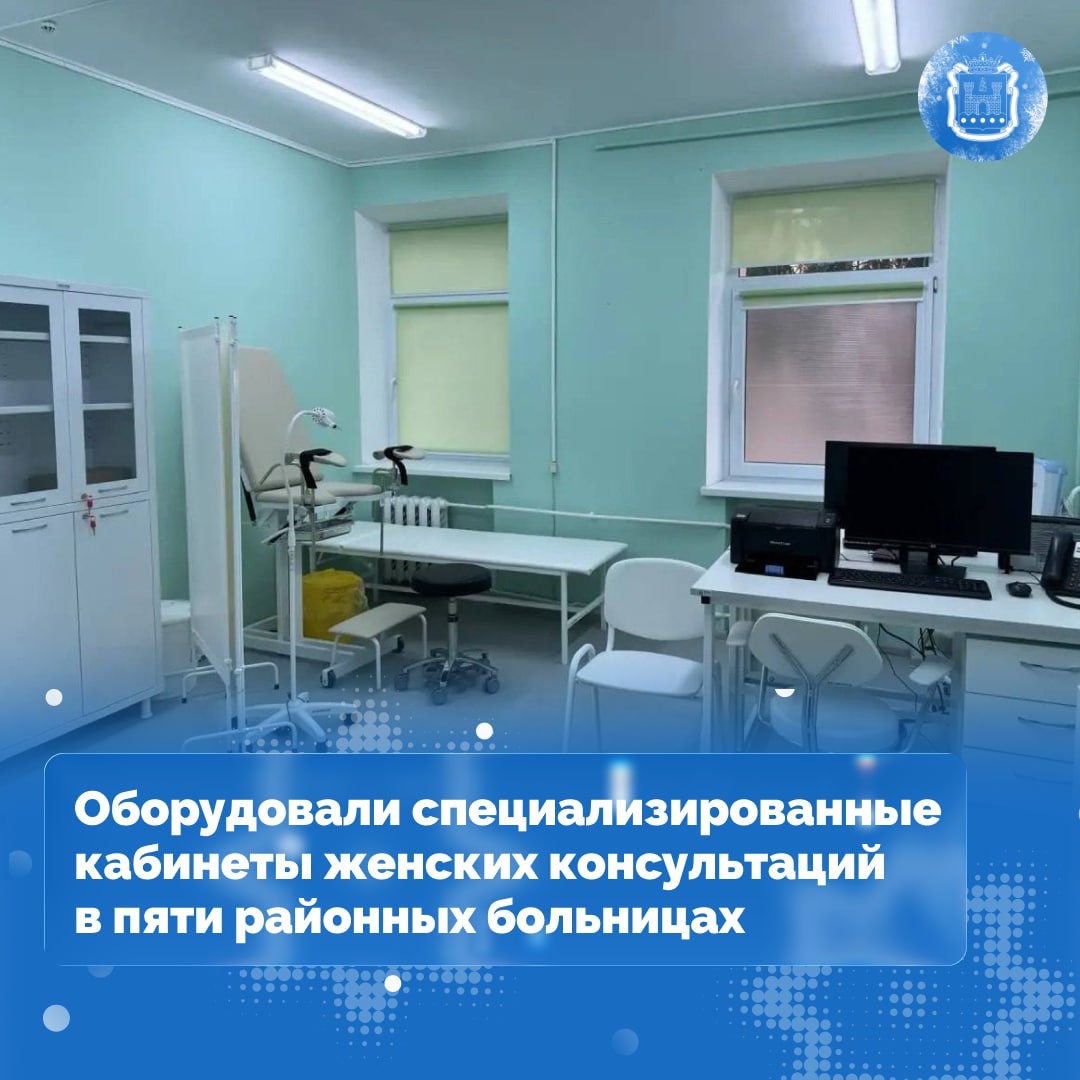 Оборудовали специализированные кабинеты женских консультаций в пяти районных больницах